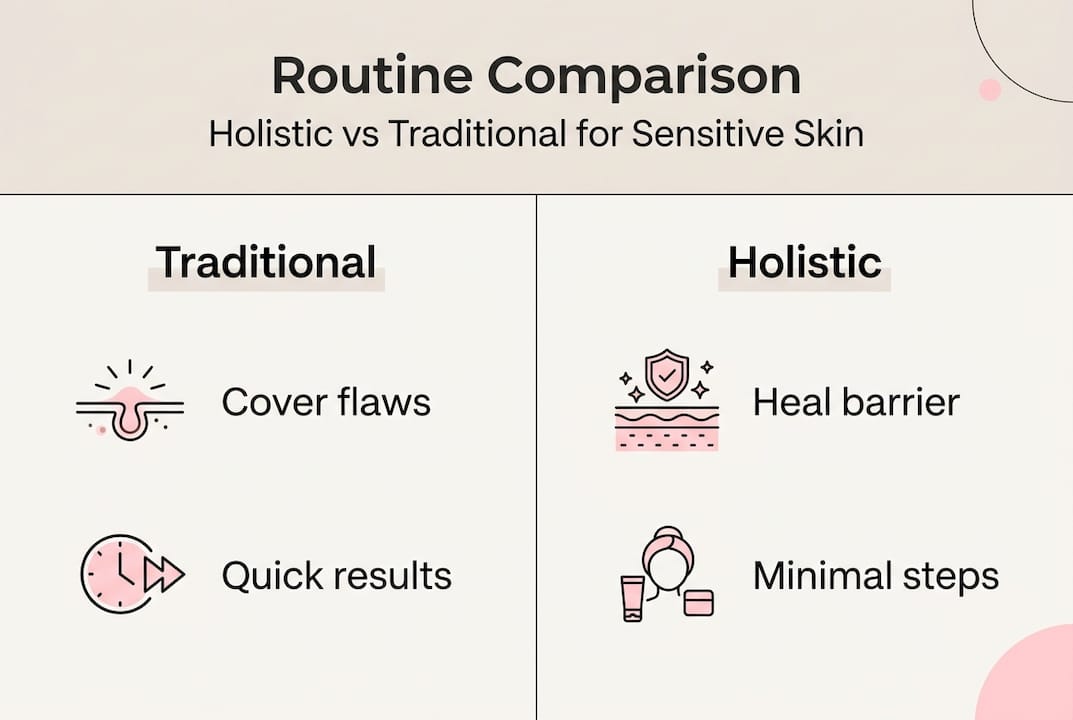 Routine Comparison
Holistic vs Traditional for Sensitive Skin

Traditional

Cover flaws

Quick results

Holistic

Heal barrier

Minimal steps